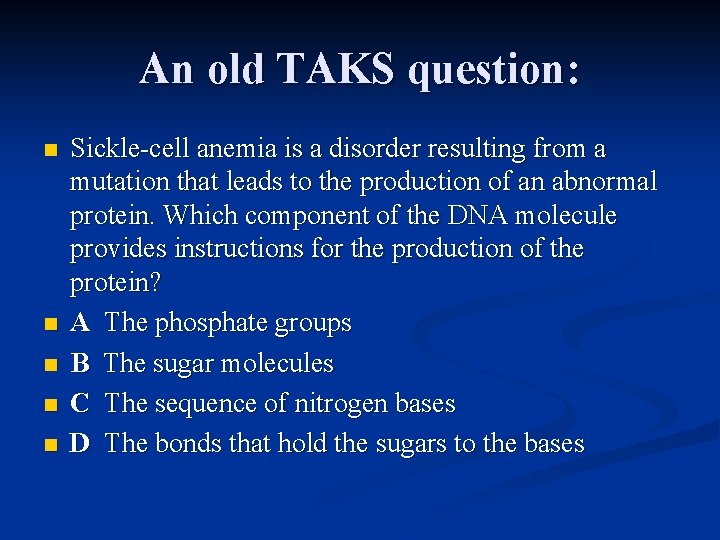 An old TAKS question:

• Sickle-cell anemia is a disorder resulting from a mutation that leads to the production of an abnormal protein. Which component of the DNA molecule provides instructions for the production of the protein?
• A The phosphate groups
• B The sugar molecules
• C The sequence of nitrogen bases
• D The bonds that hold the sugars to the bases